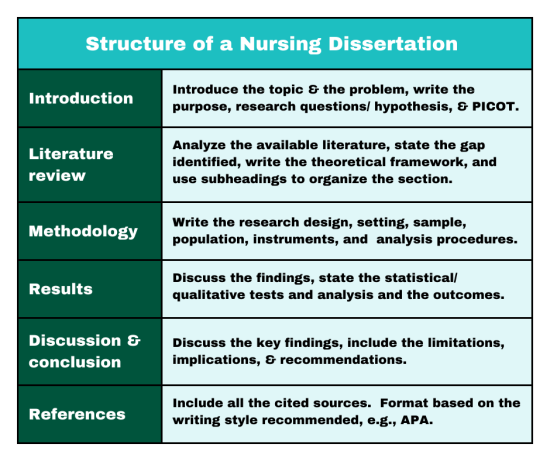 Structure of a Nursing Dissertation

| | |
|---|---|
| Introduction | Introduce the topic & the problem, write the purpose, research questions/ hypothesis, & PICOT. |
| Literature review | Analyze the available literature, state the gap identified, write the theoretical framework, and use subheadings to organize the section. |
| Methodology | Write the research design, setting, sample, population, instruments, and analysis procedures. |
| Results | Discuss the findings, state the statistical/ qualitative tests and analysis and the outcomes. |
| Discussion & conclusion | Discuss the key findings, include the limitations, implications, & recommendations. |
| References | Include all the cited sources. Format based on the writing style recommended, e.g., APA. |